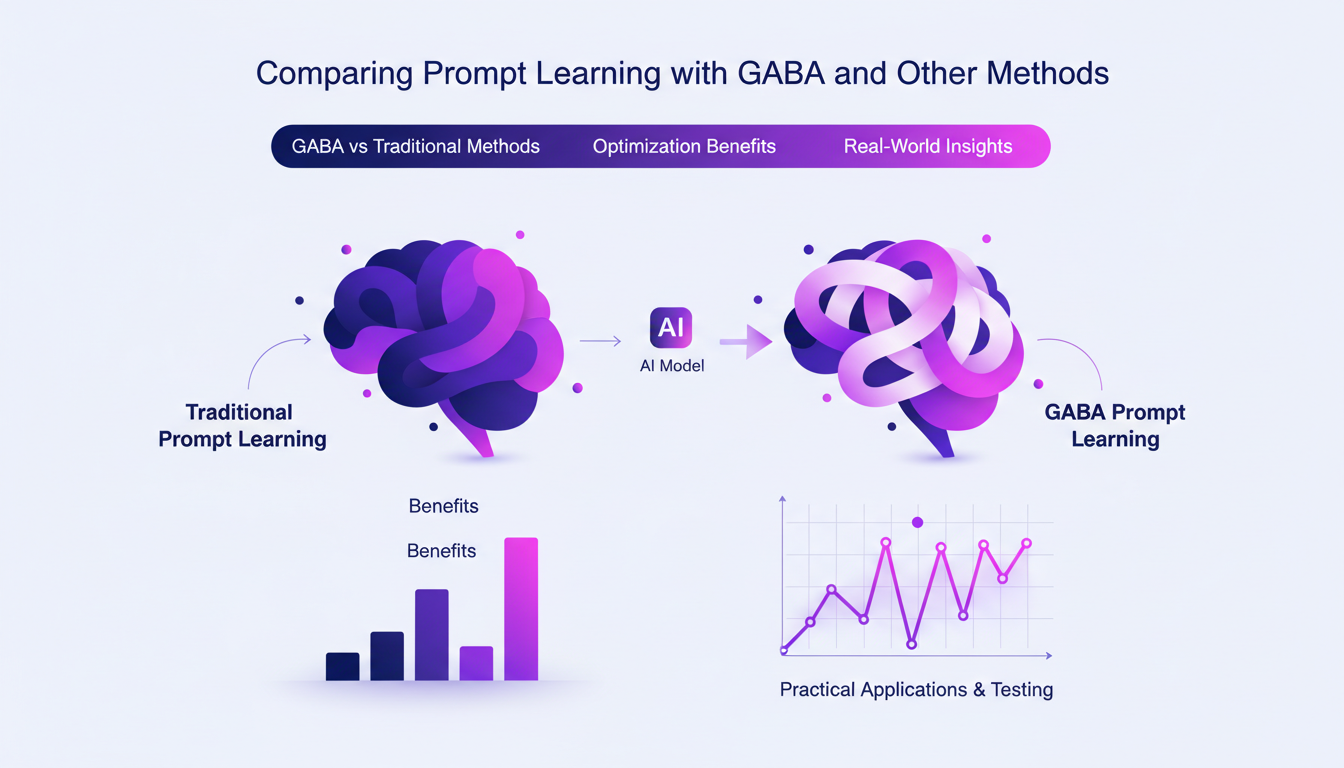 Comparing Prompt Learning with GABA and Other Methods

GABA vs Traditional Methods
Optimization Benefits
Real-World Insights

Traditional Prompt Learning

AI
AI Model

GABA Prompt Learning

Benefits

Benefits

Practical Applications & Testing